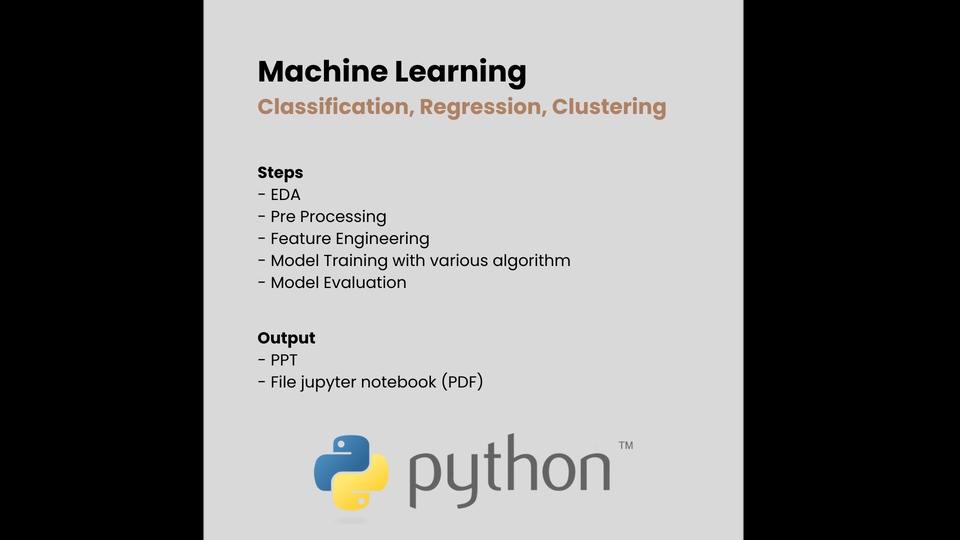 Machine Learning
Classification, Regression, Clustering

Steps
- EDA
- Pre Processing
- Feature Engineering
- Model Training with various algorithm
- Model Evaluation

Output
- PPT
- File jupyter notebook (PDF)

python™